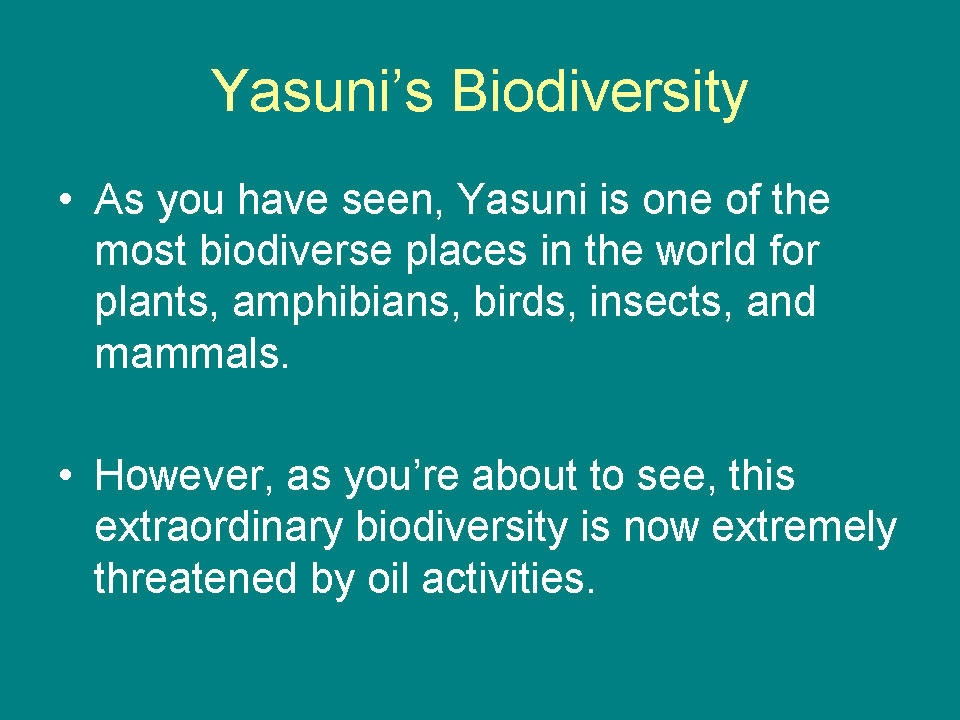 Yasuni’s Biodiversity

• As you have seen, Yasuni is one of the most biodiverse places in the world for plants, amphibians, birds, insects, and mammals.

• However, as you’re about to see, this extraordinary biodiversity is now extremely threatened by oil activities.